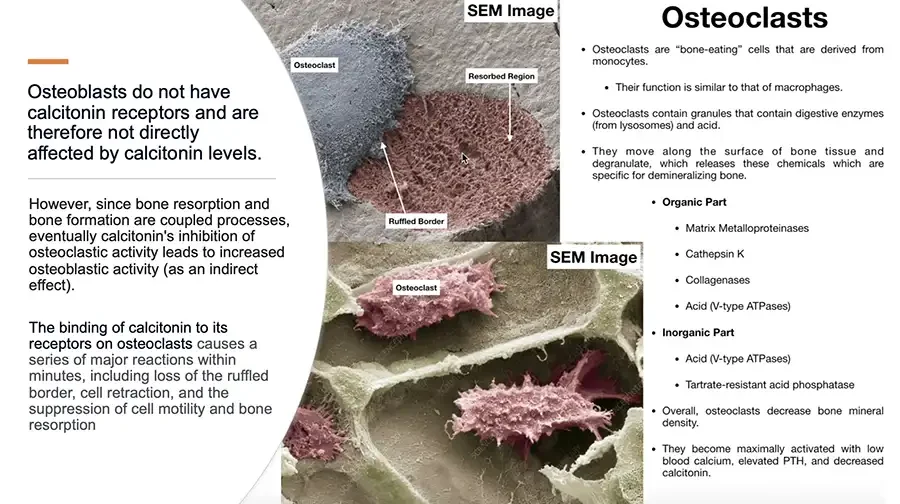 Osteoblasts do not have calcitonin receptors and are therefore not directly affected by calcitonin levels.

However, since bone resorption and bone formation are coupled processes, eventually calcitonin's inhibition of osteoclastic activity leads to increased osteoblastic activity (as an indirect effect).

The binding of calcitonin to its receptors on osteoclasts causes a series of major reactions within minutes, including loss of the ruffled border, cell retraction, and the suppression of cell motility and bone resorption

SEM Image

Osteoclast

Resorbed Region

Ruffled Border

SEM Image

Osteoclast

Osteoclasts

• Osteoclasts are "bone-eating" cells that are derived from monocytes.

• Their function is similar to that of macrophages.

• Osteoclasts contain granules that contain digestive enzymes (from lysosomes) and acid.

• They move along the surface of bone tissue and degranulate, which releases these chemicals which are specific for demineralizing bone.

• Organic Part

• Matrix Metalloproteinases

• Cathepsin K

• Collagenases

• Acid (V-type ATPases)

• Inorganic Part

• Acid (V-type ATPases)

• Tartrate-resistant acid phosphatase

• Overall, osteoclasts decrease bone mineral density.

• They become maximally activated with low blood calcium, elevated PTH, and decreased calcitonin.